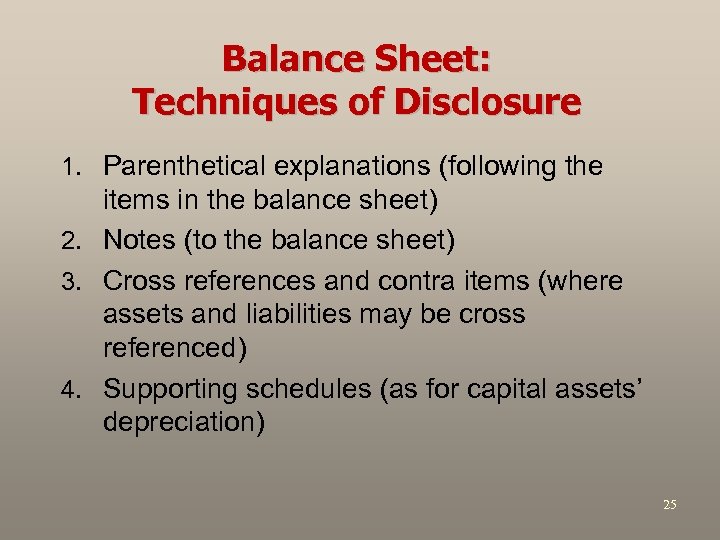 Balance Sheet:
Techniques of Disclosure

1. Parenthetical explanations (following the items in the balance sheet)
2. Notes (to the balance sheet)
3. Cross references and contra items (where assets and liabilities may be cross referenced)
4. Supporting schedules (as for capital assets' depreciation)

25